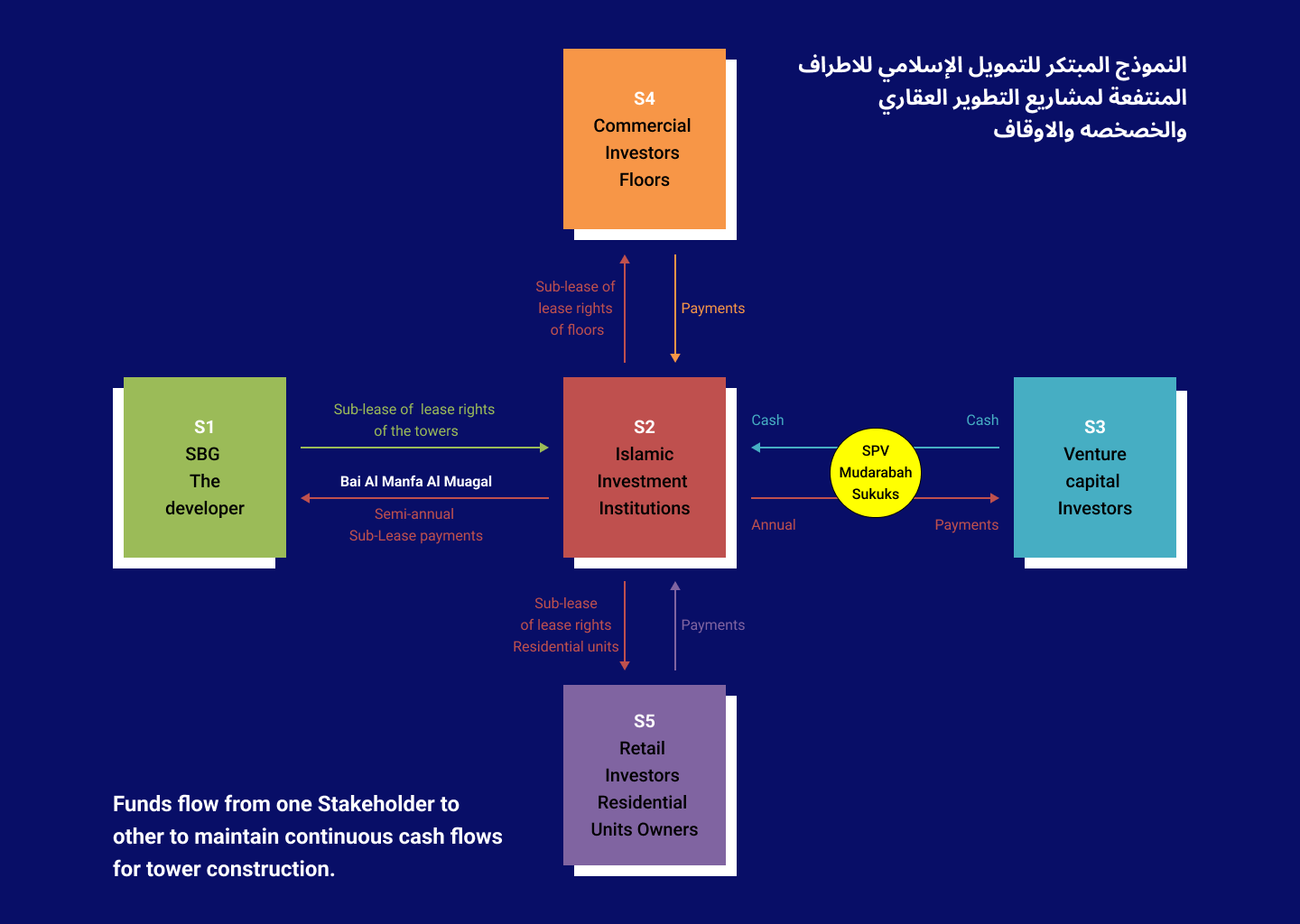 النموذج المبتكر للتمويل الإسلامي للاطراف المنتفعة لمشاريع التطوير العقاري والخصخصه والاوقاف

S4
Commercial Investors Floors

Sub-lease of lease rights of floors

Payments

S1
SBG
The developer

Sub-lease of lease rights of the towers

Bai Al Manfa Al Muagal

Semi-annual Sub-Lease payments

S2
Islamic Investment Institutions

Cash

Cash

SPV
Mudarabah
Sukuks

Annual

Payments

S3
Venture capital Investors

Sub-lease of lease rights Residential units

Payments

S5
Retail Investors Residential Units Owners

Funds flow from one Stakeholder to other to maintain continuous cash flows for tower construction.